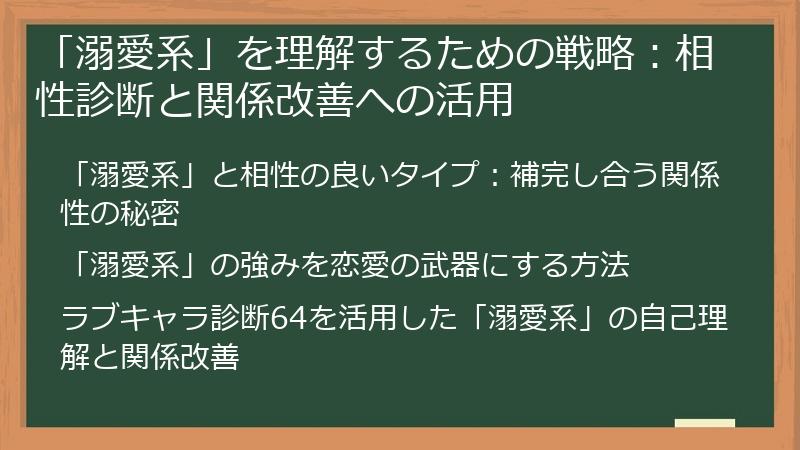 「溺愛系」を理解するための戦略：相性診断と関係改善への活用

「溺愛系」と相性の良いタイプ：補完し合う関係性の秘密

「溺愛系」の強みを恋愛の武器にする方法

ラブキャラ診断64を活用した「溺愛系」の自己理解と関係改善